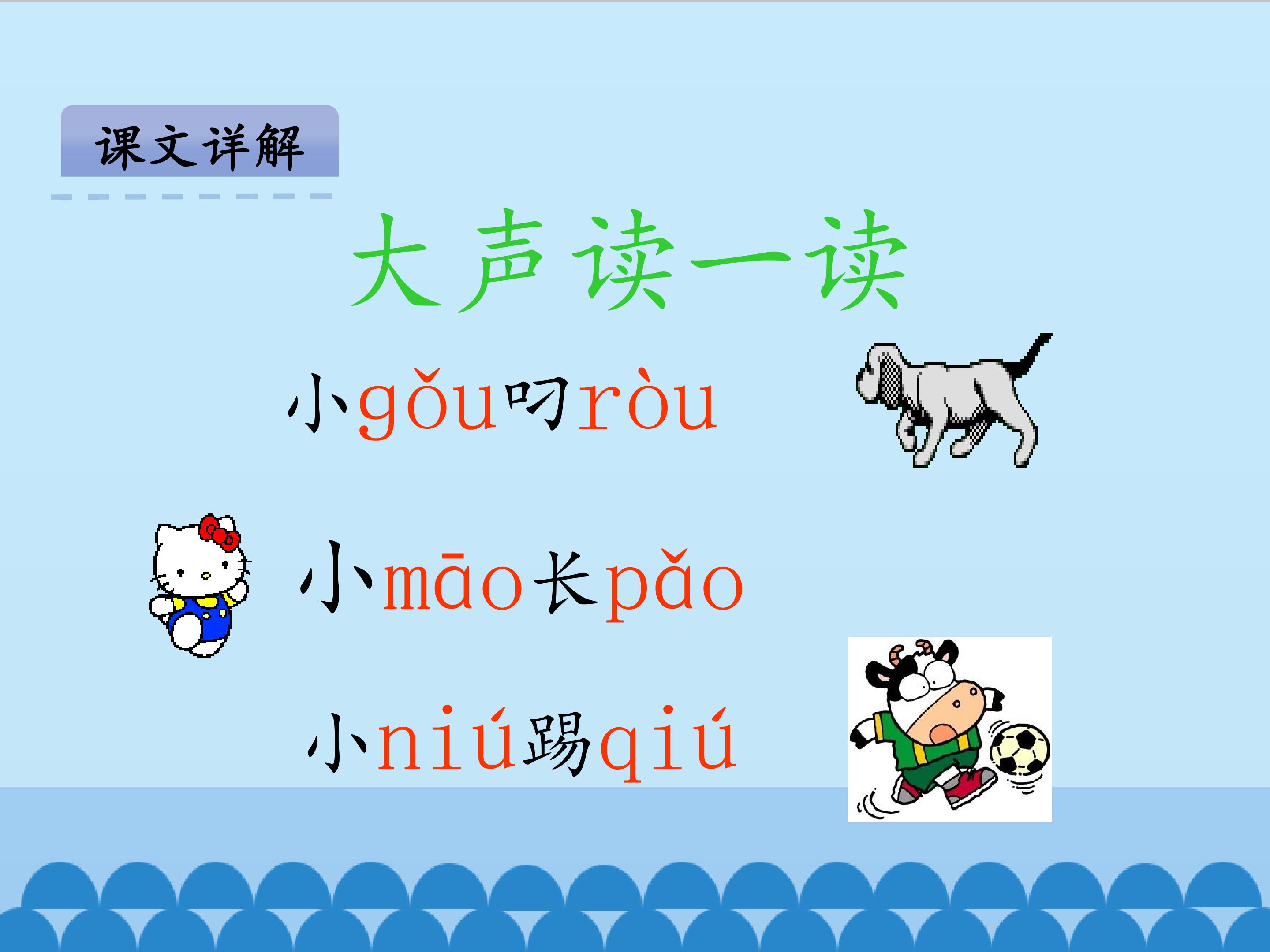 课文详解

大声读一读

小gǒu叼ròu

小māo长pǎo

小niú踢qiú